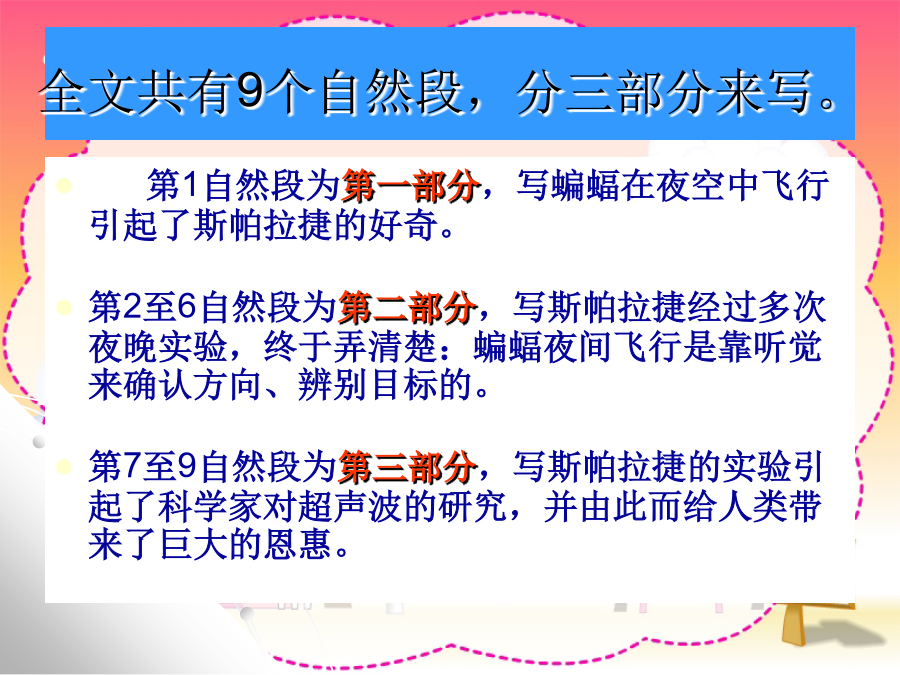 全文共有9个自然段，分三部分来写。

第1自然段为第一部分，写蝙蝠在夜空中飞行引起了斯帕拉捷的好奇。

第2至6自然段为第二部分，写斯帕拉捷经过多次夜晚实验，终于弄清楚：蝙蝠夜间飞行是靠听觉来确认方向、辨别目标的。

第7至9自然段为第三部分，写斯帕拉捷的实验引起了科学家对超声波的研究，并由此而给人类带来了巨大的恩惠。